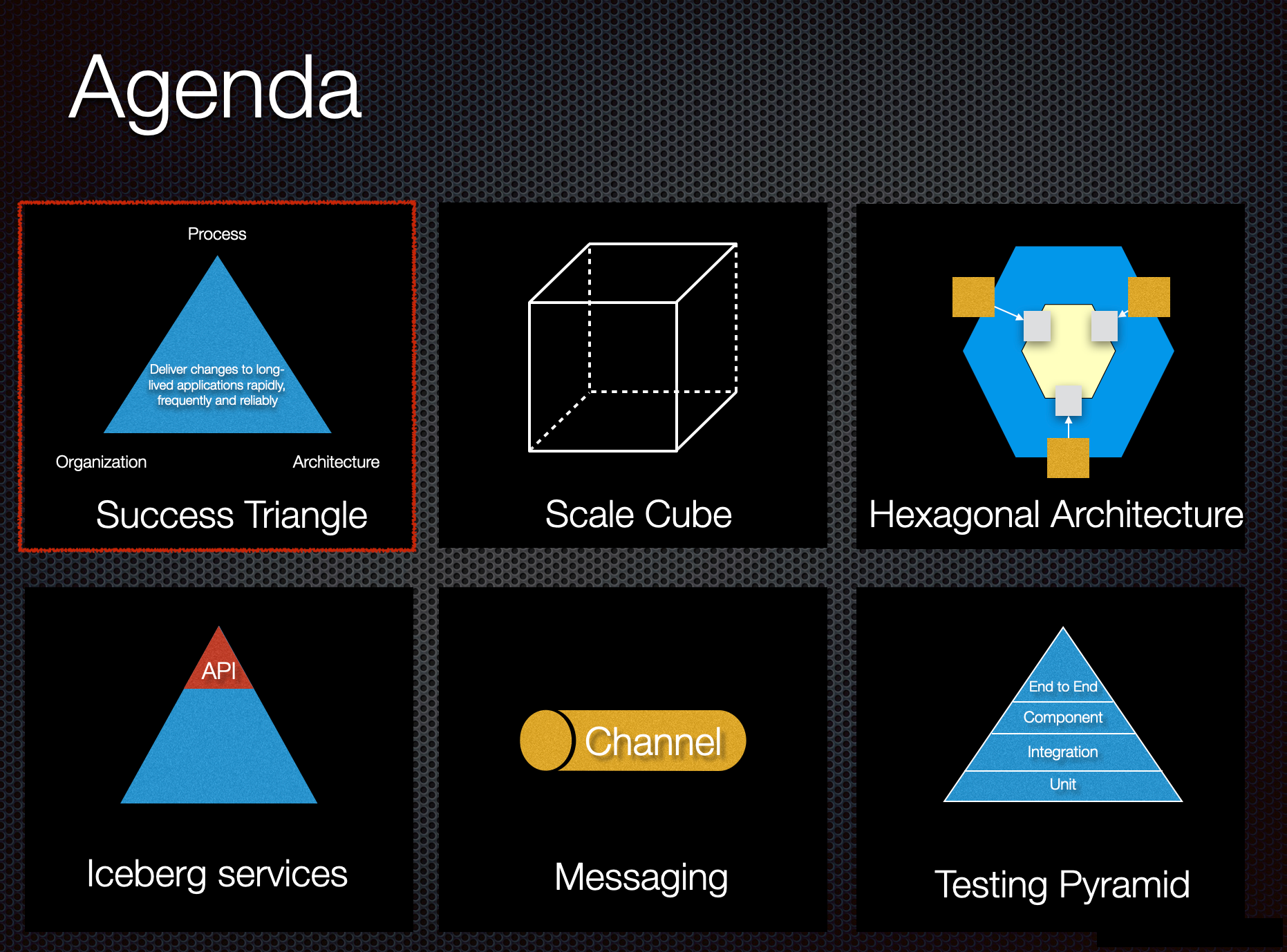 Agenda

Process

Deliver changes to long-lived applications rapidly, frequently and reliably

Organization

Architecture

Success Triangle

Scale Cube

Hexagonal Architecture

API

Iceberg services

Channel

Messaging

End to End

Component

Integration

Unit

Testing Pyramid